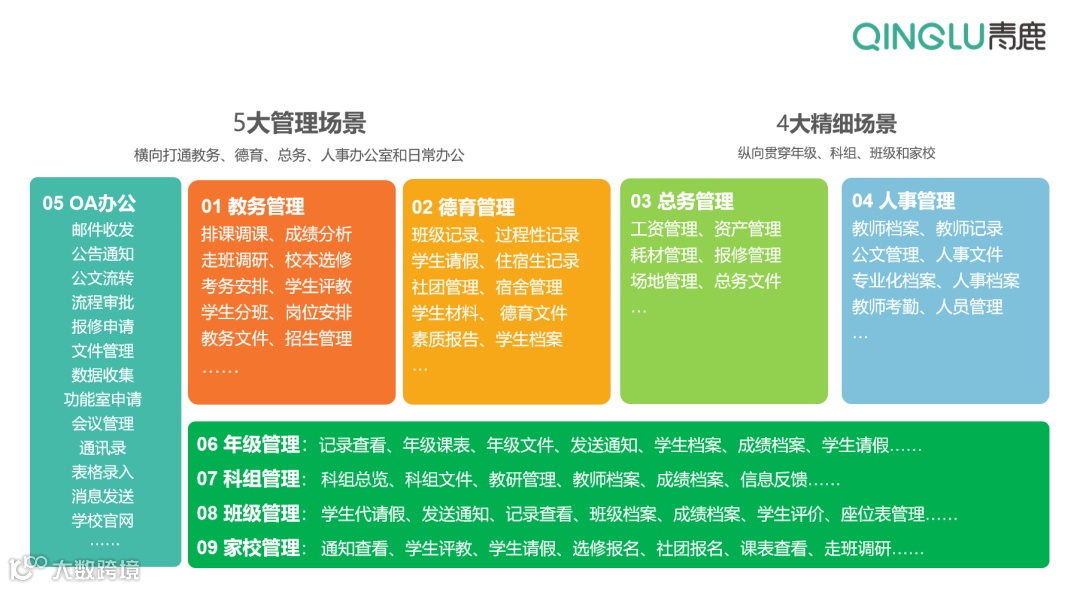 QINGLU青鹿

5大管理场景
横向打通教务、德育、总务、人事办公室和日常办公

4大精细场景
纵向贯穿年级、科组、班级和家校

05 OA办公
邮件收发
公告通知
公文流转
流程审批
报修申请
文件管理
数据收集
功能室申请
会议管理
通讯录
表格录入
消息发送
学校官网
……

01 教务管理
排课调课、成绩分析
走班调研、校本选修
考务安排、学生评教
学生分班、岗位安排
教务文件、招生管理
……

02 德育管理
班级记录、过程性记录
学生请假、住宿生记录
社团管理、宿舍管理
学生材料、 德育文件
素质报告、学生档案
…

03 总务管理
工资管理、资产管理
耗材管理、报修管理
场地管理、总务文件
…

04 人事管理
教师档案、教师记录
公文管理、人事文件
专业化档案、人事档案
教师考勤、人员管理
…

06 年级管理：记录查看、年级课表、年级文件、发送通知、学生档案、成绩档案、学生请假……
07 科组管理： 科组总览、科组文件、教研管理、教师档案、成绩档案、信息反馈……
08 班级管理： 学生代请假、发送通知、记录查看、班级档案、成绩档案、学生评价、座位表管理……
09 家校管理： 通知查看、学生评教、学生请假、选修报名、社团报名、课表查看、走班调研……

大数跨境